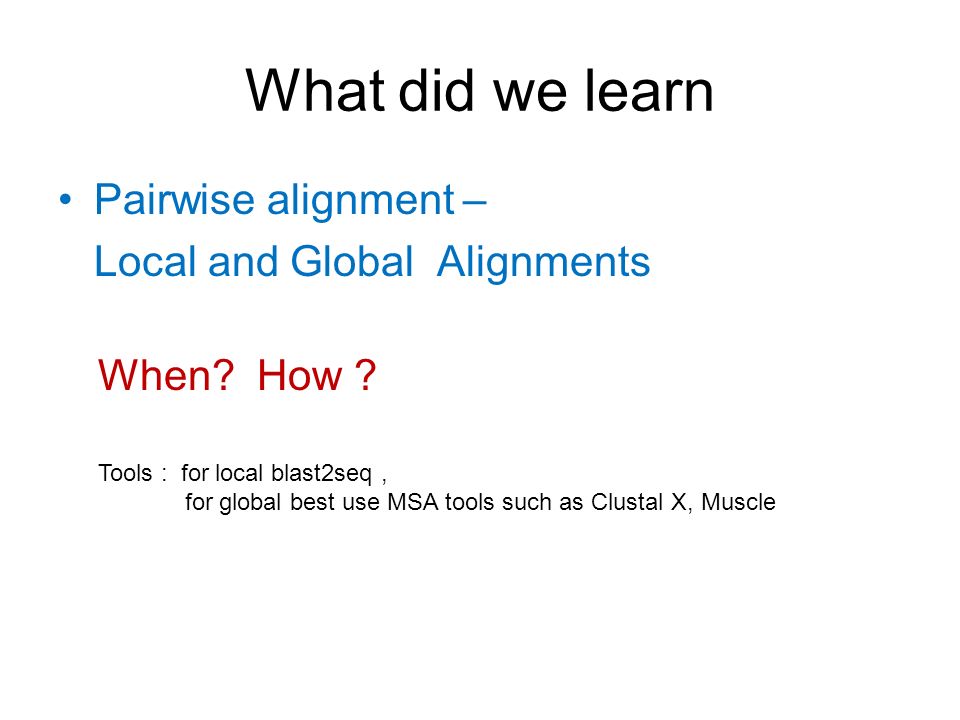 What did we learn

• Pairwise alignment –
Local and Global Alignments

When? How ?

Tools : for local blast2seq ,
for global best use MSA tools such as Clustal X, Muscle